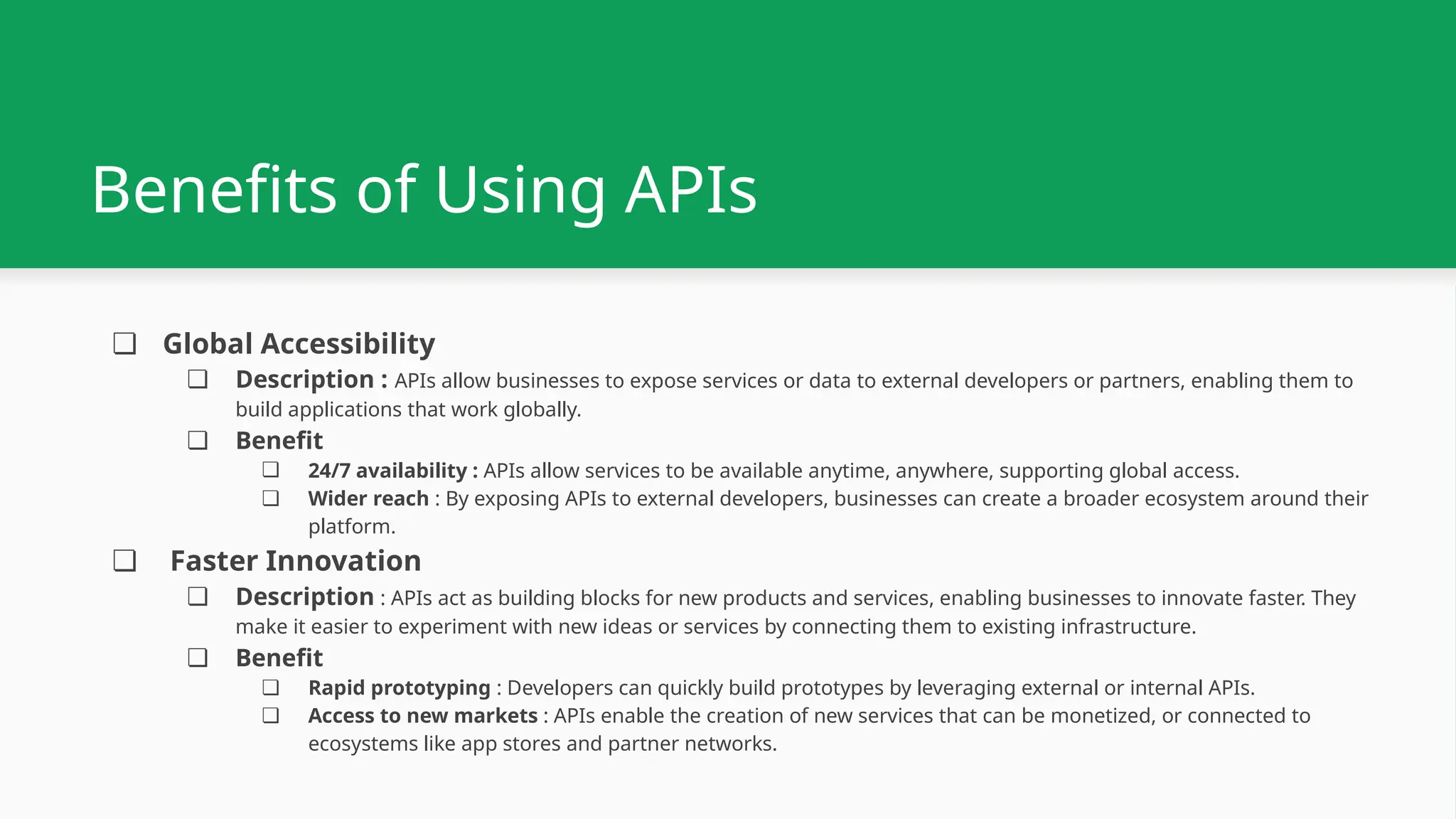 Benefits of Using APIs

❑ Global Accessibility
❑ Description : APIs allow businesses to expose services or data to external developers or partners, enabling them to build applications that work globally.
❑ Benefit
❑ 24/7 availability : APIs allow services to be available anytime, anywhere, supporting global access.
❑ Wider reach : By exposing APIs to external developers, businesses can create a broader ecosystem around their platform.
❑ Faster Innovation
❑ Description : APIs act as building blocks for new products and services, enabling businesses to innovate faster. They make it easier to experiment with new ideas or services by connecting them to existing infrastructure.
❑ Benefit
❑ Rapid prototyping : Developers can quickly build prototypes by leveraging external or internal APIs.
❑ Access to new markets : APIs enable the creation of new services that can be monetized, or connected to ecosystems like app stores and partner networks.